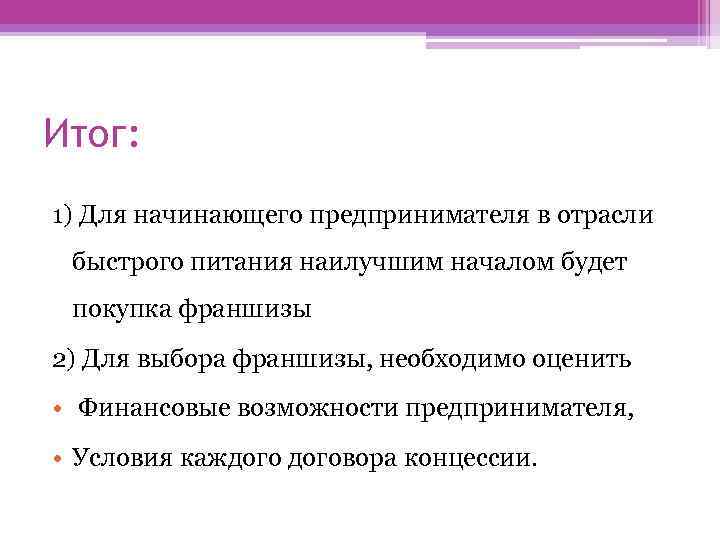 Итог:

1) Для начинающего предпринимателя в отрасли быстрого питания наилучшим началом будет покупка франшизы

2) Для выбора франшизы, необходимо оценить

• Финансовые возможности предпринимателя,

• Условия каждого договора концессии.